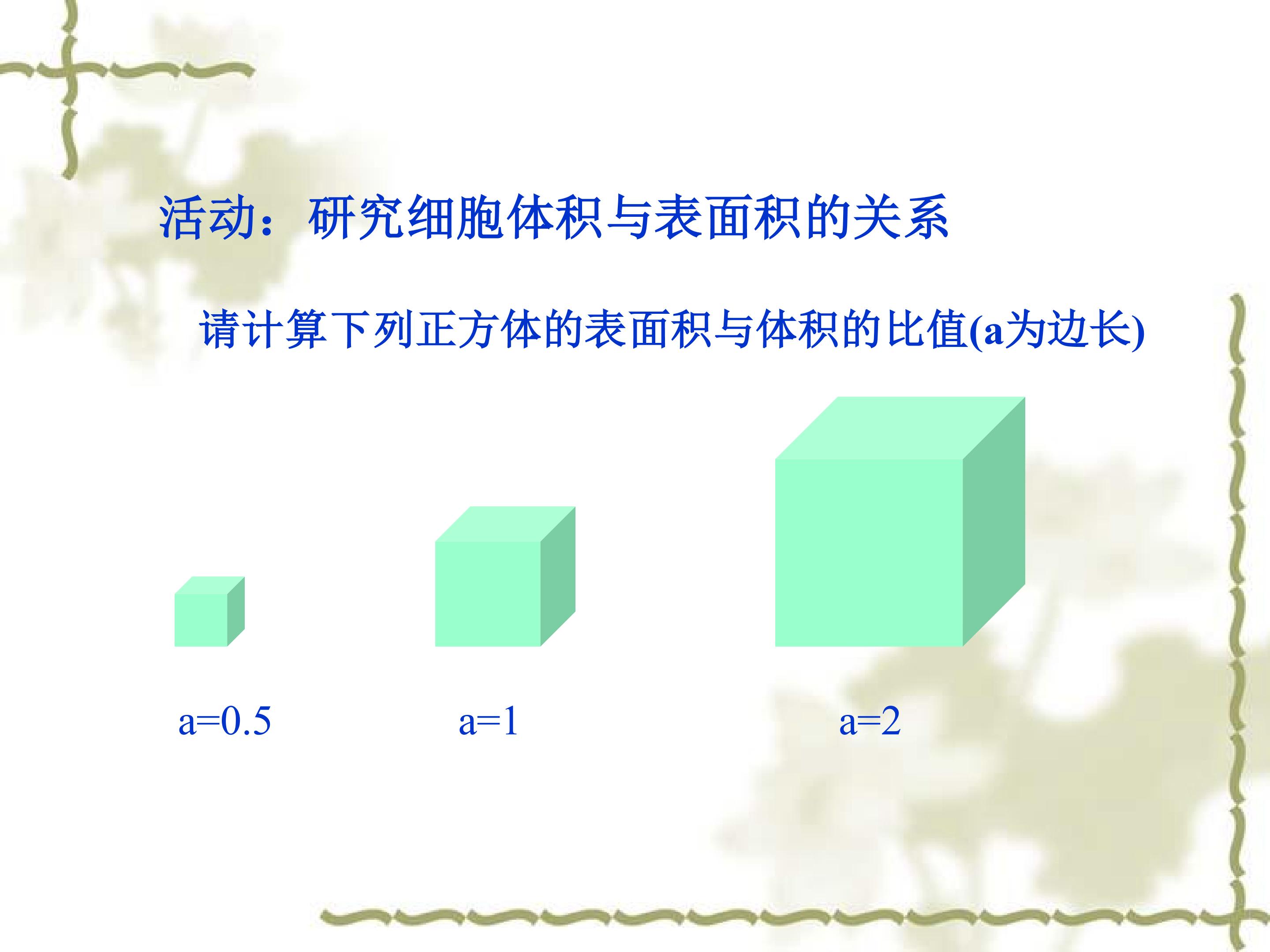 活动：研究细胞体积与表面积的关系

请计算下列正方体的表面积与体积的比值(a为边长)

a=0.5 a=1 a=2